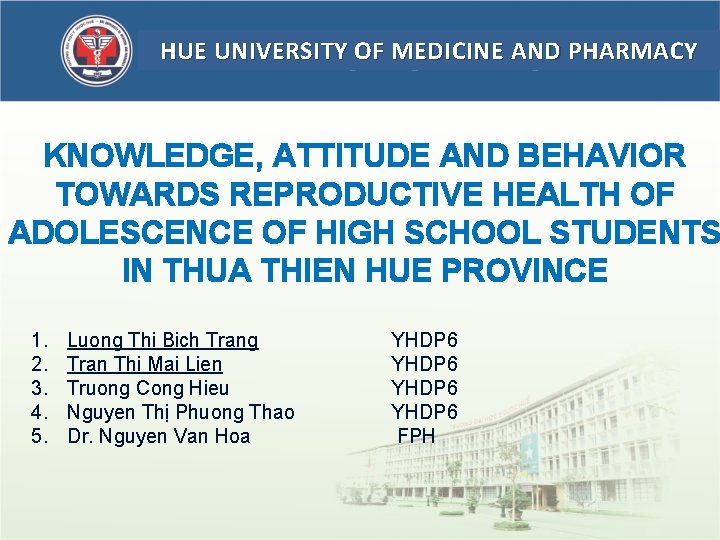 HUE UNIVERSITY OF MEDICINE AND PHARMACY

KNOWLEDGE, ATTITUDE AND BEHAVIOR TOWARDS REPRODUCTIVE HEALTH OF ADOLESCENCE OF HIGH SCHOOL STUDENTS IN THUA THIEN HUE PROVINCE

1. Luong Thi Bich Trang YHDP6
2. Tran Thi Mai Lien YHDP6
3. Truong Cong Hieu YHDP6
4. Nguyen Thị Phuong Thao YHDP6
5. Dr. Nguyen Van Hoa FPH